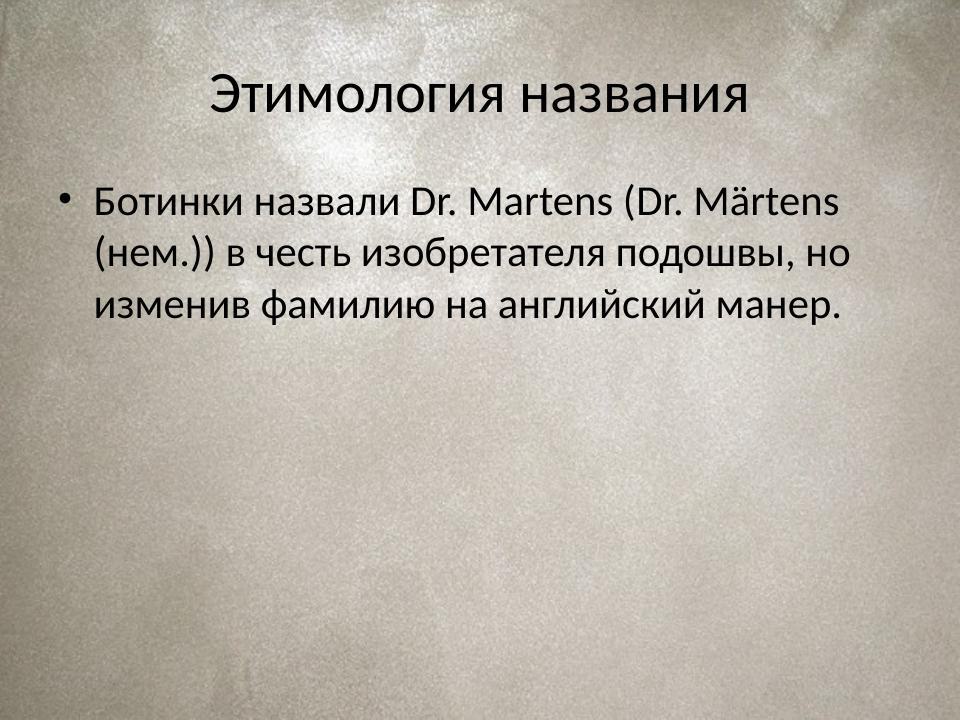 Этимология названия

• Ботинки назвали Dr. Martens (Dr. Märtens (нем.)) в честь изобретателя подошвы, но изменив фамилию на английский манер.